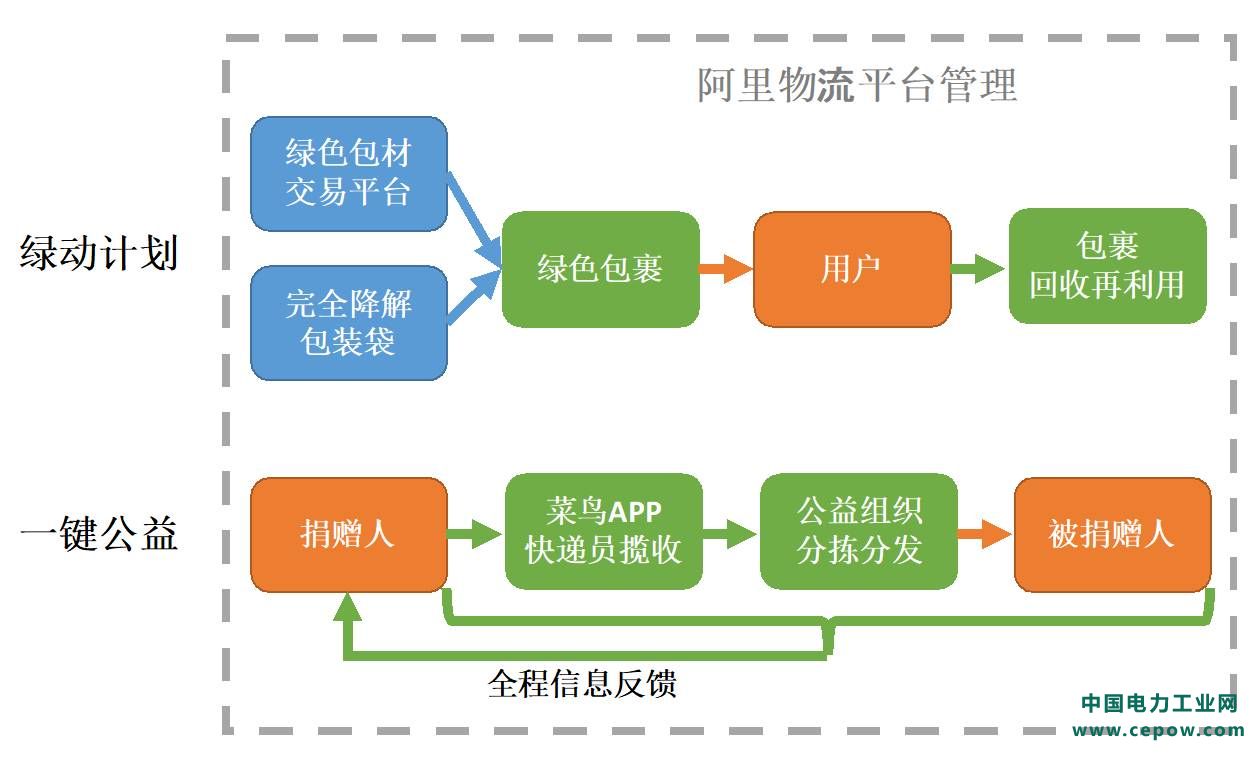 阿里物流平台管理

绿动计划

绿色包材交易平台

完全降解包装袋

绿色包裹

用户

包裹回收再利用

一键公益

捐赠人

菜鸟APP快递员揽收

公益组织分拣分发

被捐赠人

全程信息反馈

中国电力工业网
www.cepow.com